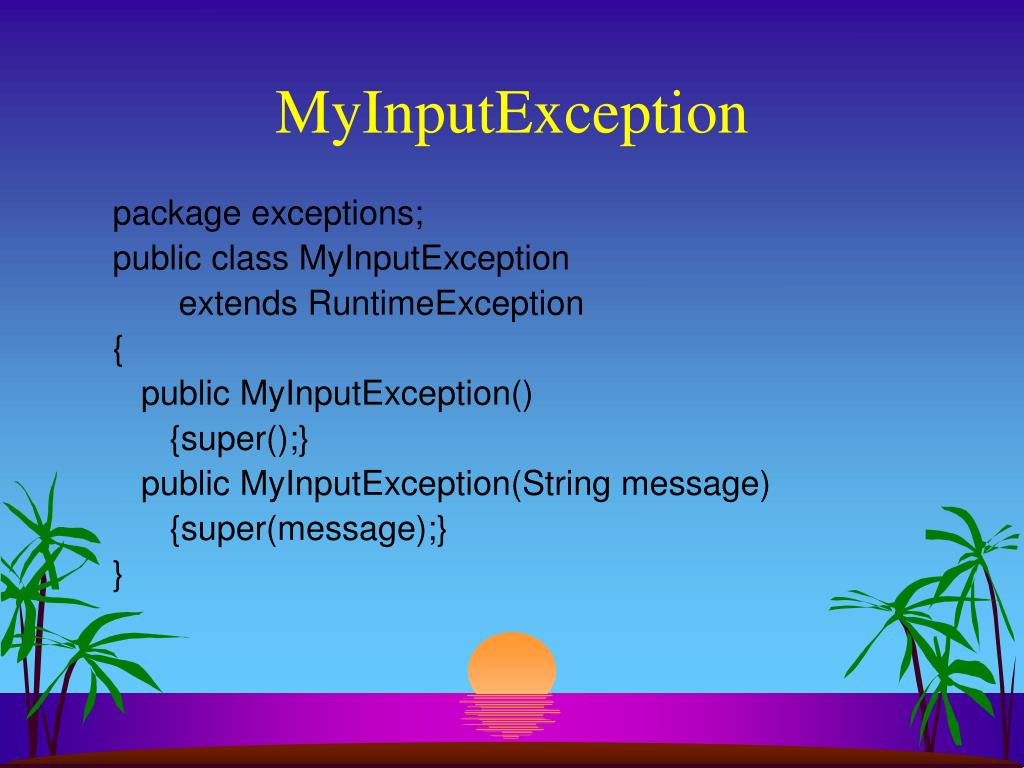 MyInputException

package exceptions;
public class MyInputException
    extends RuntimeException
{
  public MyInputException()
    {super();}
  public MyInputException(String message)
    {super(message);}
}